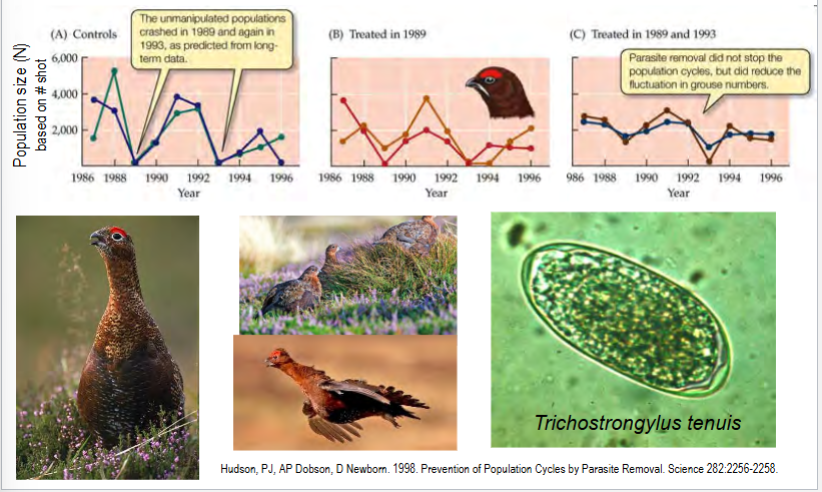 (A) Controls

The unmanipulated populations crashed in 1989 and again in 1993, as predicted from long-term data.

Population size (N) based on # shot

6,000
4,000
2,000

1986 1988 1990 1992 1994 1996
Year

(B) Treated in 1989

1986 1988 1990 1992 1994 1996
Year

(C) Treated in 1989 and 1993

Parasite removal did not stop the population cycles, but did reduce the fluctuation in grouse numbers.

986 1988 1990 1992 1994 1996
Year

Trichostrongylus tenuis

Hudson, PJ, AP Dobson, D Newborn. 1998. Prevention of Population Cycles by Parasite Removal. Science 282:2256-2258.